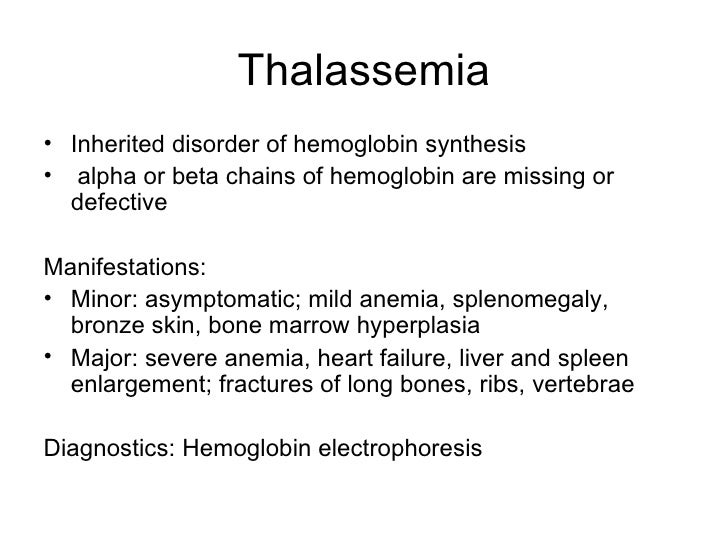 Thalassemia

• Inherited disorder of hemoglobin synthesis
• alpha or beta chains of hemoglobin are missing or defective

Manifestations:
• Minor: asymptomatic; mild anemia, splenomegaly, bronze skin, bone marrow hyperplasia
• Major: severe anemia, heart failure, liver and spleen enlargement; fractures of long bones, ribs, vertebrae

Diagnostics: Hemoglobin electrophoresis